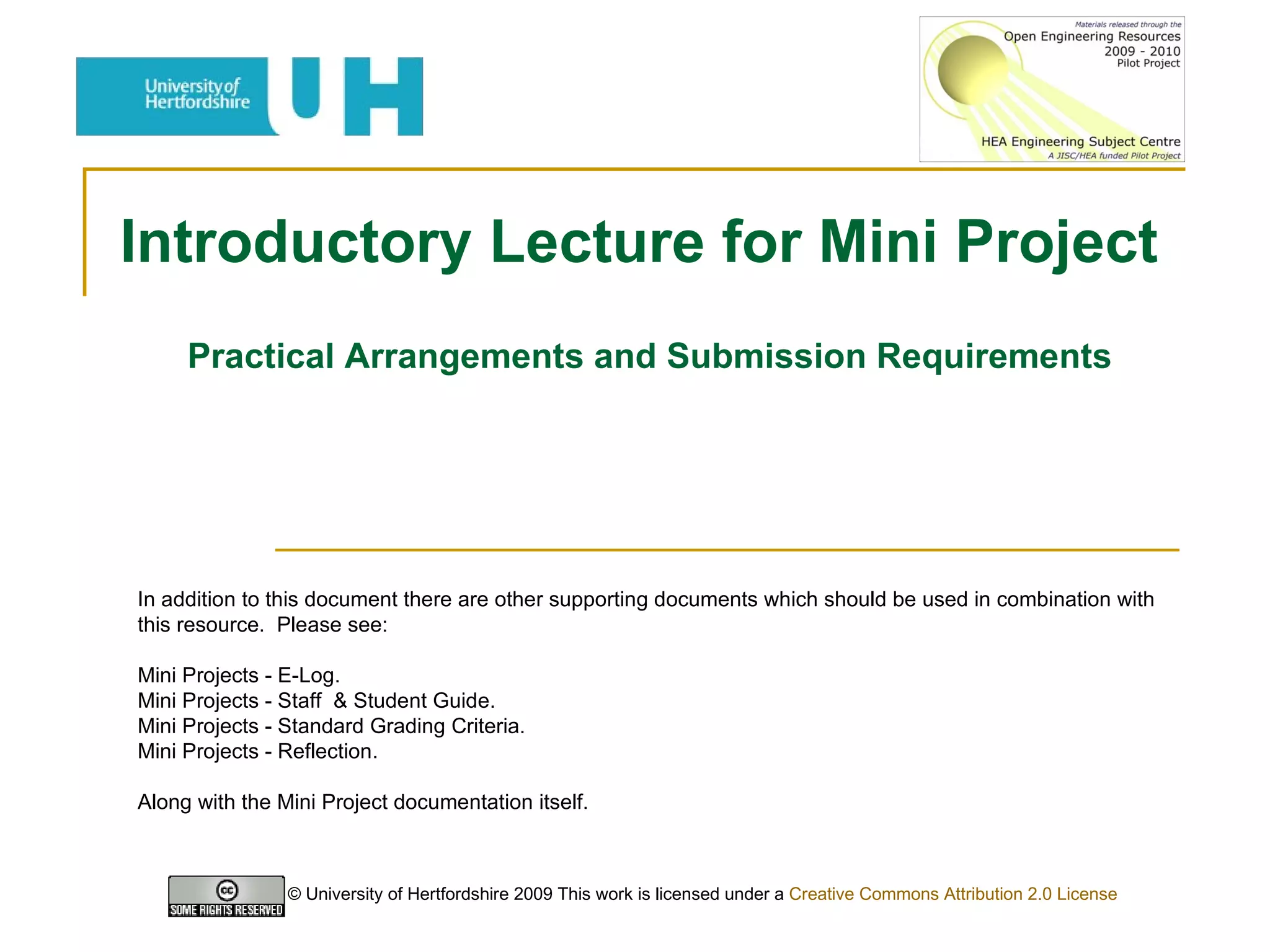 University of Hertfordshire UH

Materials released through the
Open Engineering Resources
2009 - 2010
Pilot Project

HEA Engineering Subject Centre
A JISC/HEA funded Pilot Project

Introductory Lecture for Mini Project

Practical Arrangements and Submission Requirements

In addition to this document there are other supporting documents which should be used in combination with this resource. Please see:

Mini Projects - E-Log.
Mini Projects - Staff & Student Guide.
Mini Projects - Standard Grading Criteria.
Mini Projects - Reflection.

Along with the Mini Project documentation itself.

cc SOME RIGHTS RESERVED © University of Hertfordshire 2009 This work is licensed under a Creative Commons Attribution 2.0 License